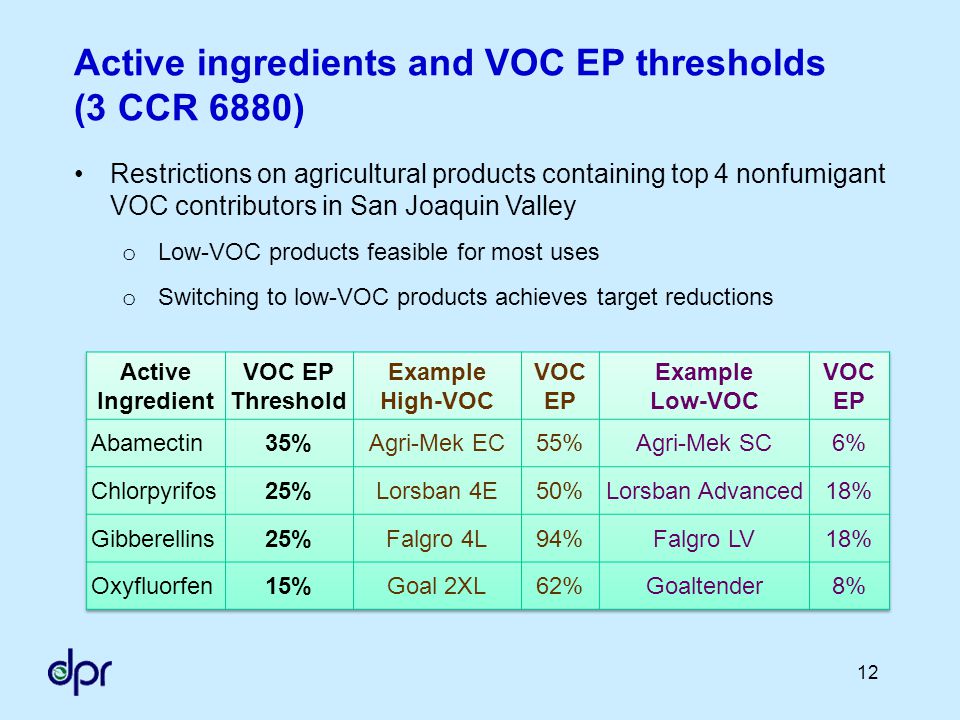 Active ingredients and VOC EP thresholds (3 CCR 6880)

• Restrictions on agricultural products containing top 4 nonfumigant VOC contributors in San Joaquin Valley

o Low-VOC products feasible for most uses

o Switching to low-VOC products achieves target reductions

| Active Ingredient | VOC EP Threshold | Example High-VOC | VOC EP | Example Low-VOC | VOC EP |
|---|---|---|---|---|---|
| Abamectin | 35% | Agri-Mek EC | 55% | Agri-Mek SC | 6% |
| Chlorpyrifos | 25% | Lorsban 4E | 50% | Lorsban Advanced | 18% |
| Gibberellins | 25% | Falgro 4L | 94% | Falgro LV | 18% |
| Oxyfluorfen | 15% | Goal 2XL | 62% | Goaltender | 8% |

dpr

12